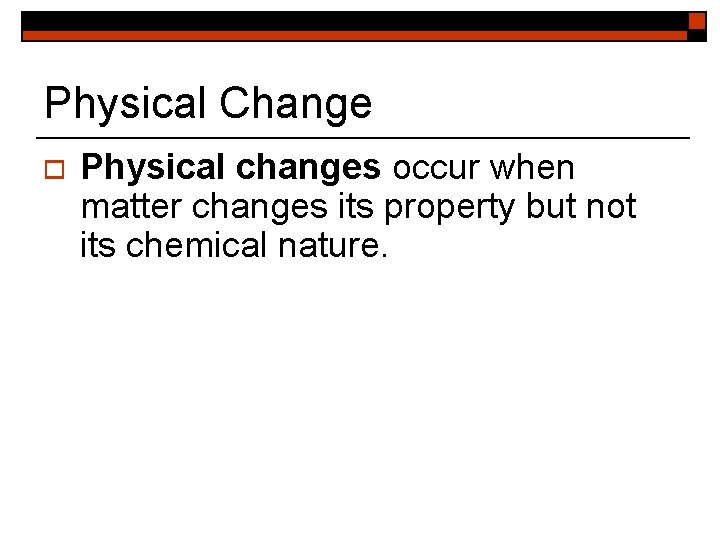 Physical Change

Physical changes occur when matter changes its property but not its chemical nature.